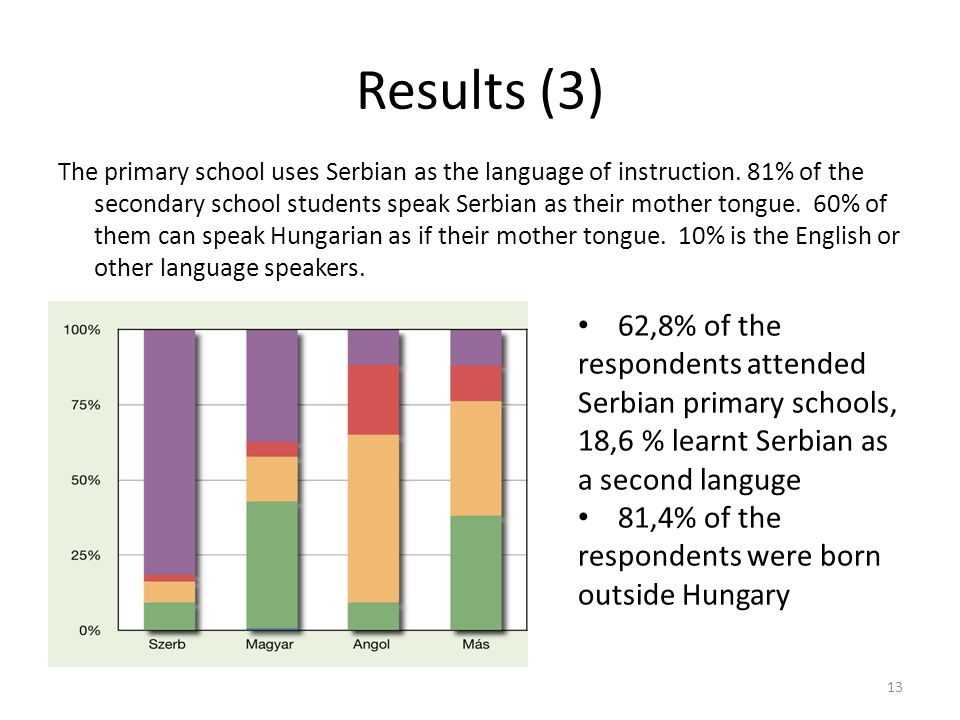 Results (3)

The primary school uses Serbian as the language of instruction. 81% of the secondary school students speak Serbian as their mother tongue. 60% of them can speak Hungarian as if their mother tongue. 10% is the English or other language speakers.

100%
75%
50%
25%
0%
Szerb
Magyar
Angol
Más

• 62,8% of the respondents attended Serbian primary schools, 18,6 % learnt Serbian as a second languge
• 81,4% of the respondents were born outside Hungary

13